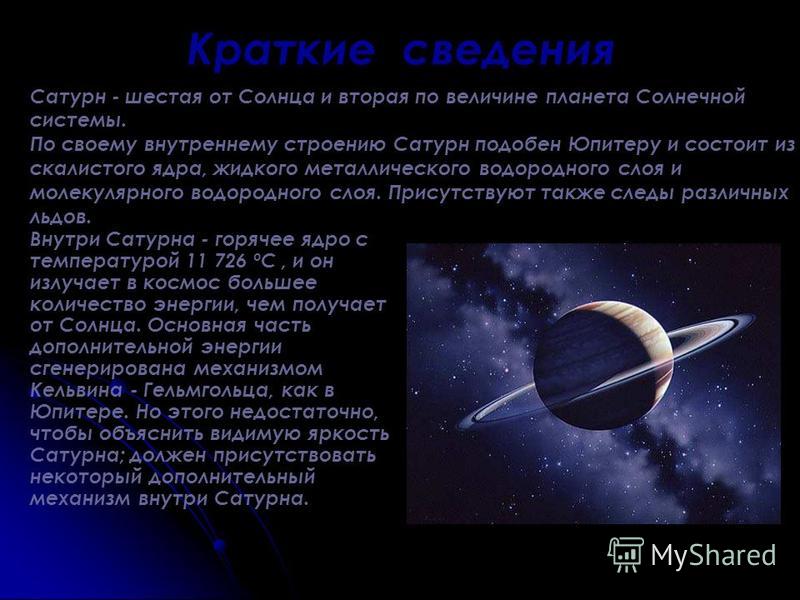 Краткие сведения

Сатурн - шестая от Солнца и вторая по величине планета Солнечной системы.

По своему внутреннему строению Сатурн подобен Юпитеру и состоит из скалистого ядра, жидкого металлического водородного слоя и молекулярного водородного слоя. Присутствуют также следы различных льдов.

Внутри Сатурна - горячее ядро с температурой 11 726 °C , и он излучает в космос большее количество энергии, чем получает от Солнца. Основная часть дополнительной энергии сгенерирована механизмом Кельвина - Гельмгольца, как в Юпитере. Но этого недостаточно, чтобы объяснить видимую яркость Сатурна; должен присутствовать некоторый дополнительный механизм внутри Сатурна.

MyShared